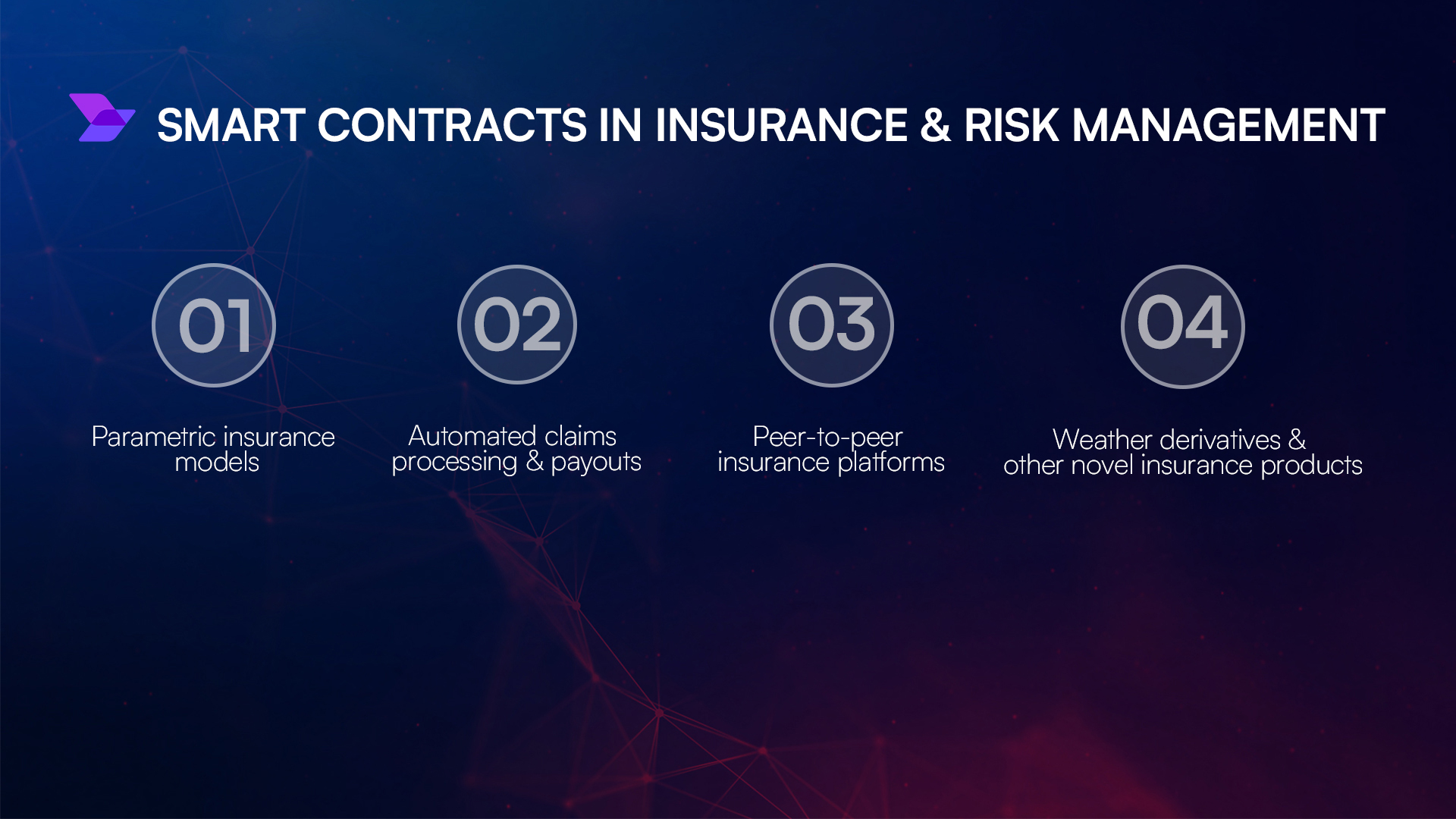 SMART CONTRACTS IN INSURANCE & RISK MANAGEMENT

01

Parametric insurance models

02

Automated claims processing & payouts

03

Peer-to-peer insurance platforms

04

Weather derivatives & other novel insurance products